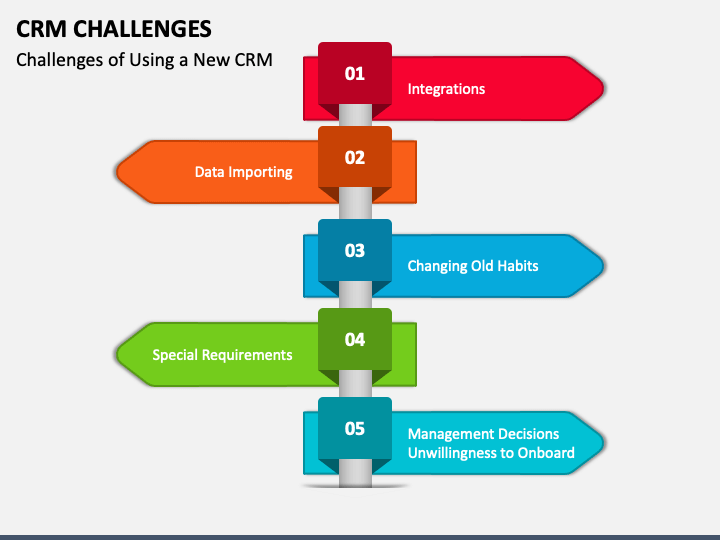 CRM CHALLENGES

Challenges of Using a New CRM

01
Integrations

02
Data Importing

03
Changing Old Habits

04
Special Requirements

05
Management Decisions
Unwillingness to Onboard